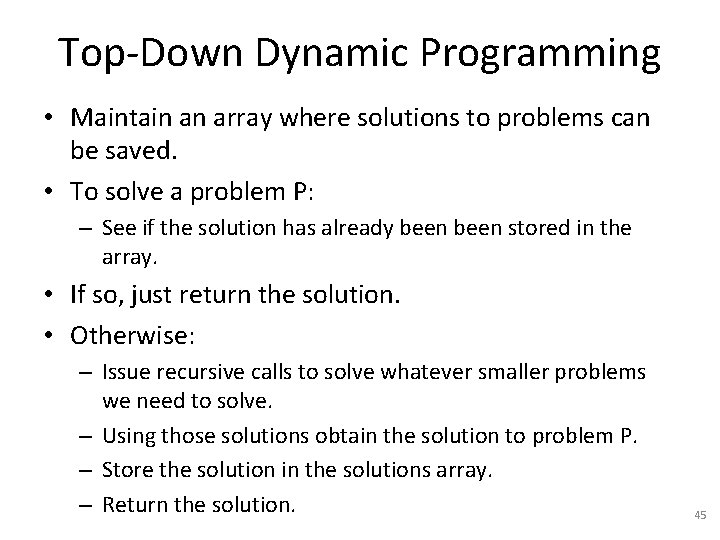 Top-Down Dynamic Programming

• Maintain an array where solutions to problems can be saved.
• To solve a problem P:
– See if the solution has already been been stored in the array.
• If so, just return the solution.
• Otherwise:
– Issue recursive calls to solve whatever smaller problems we need to solve.
– Using those solutions obtain the solution to problem P.
– Store the solution in the solutions array.
– Return the solution.

45